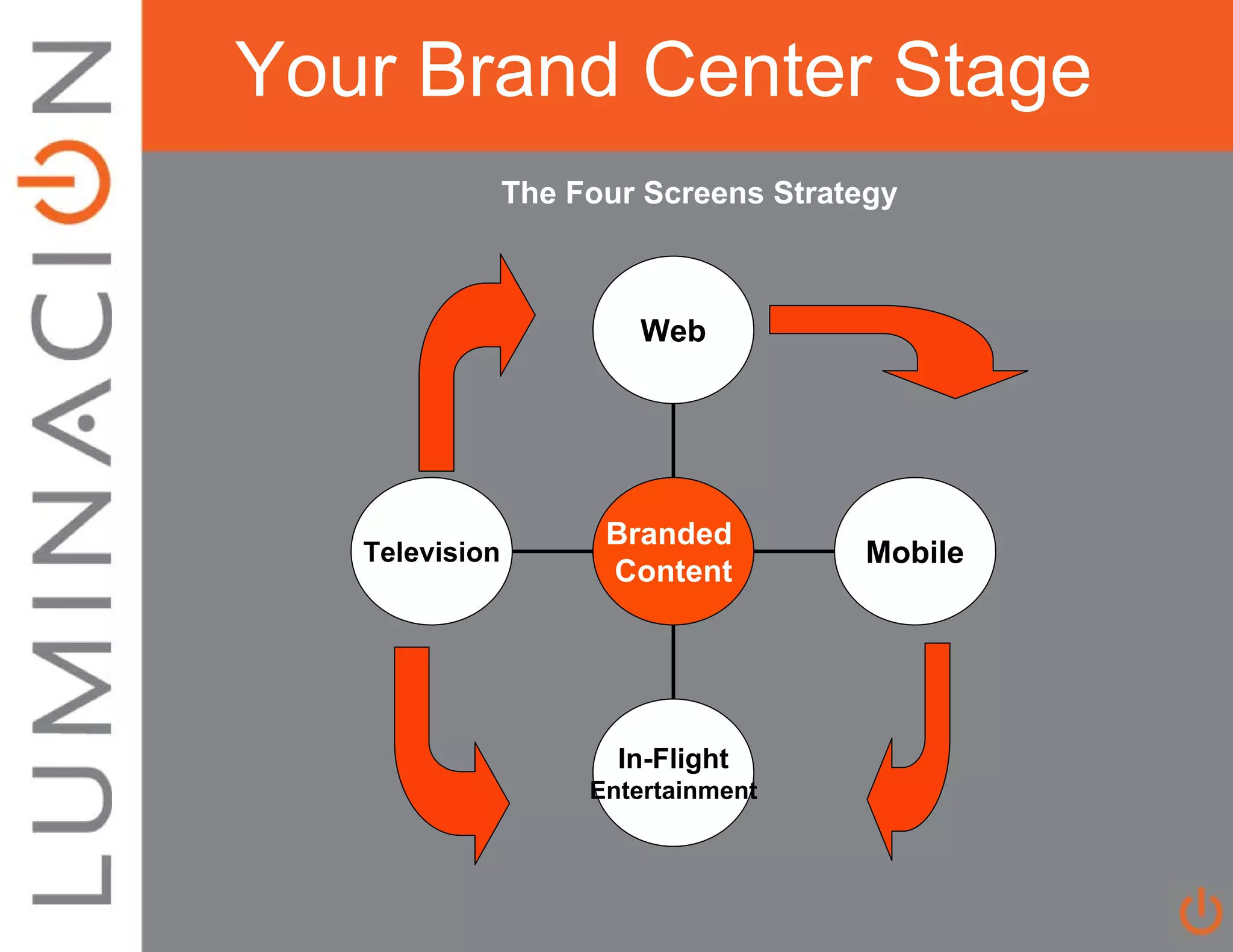 LUMINACION

Your Brand Center Stage

The Four Screens Strategy

Web

Television

Branded Content

Mobile

In-Flight Entertainment